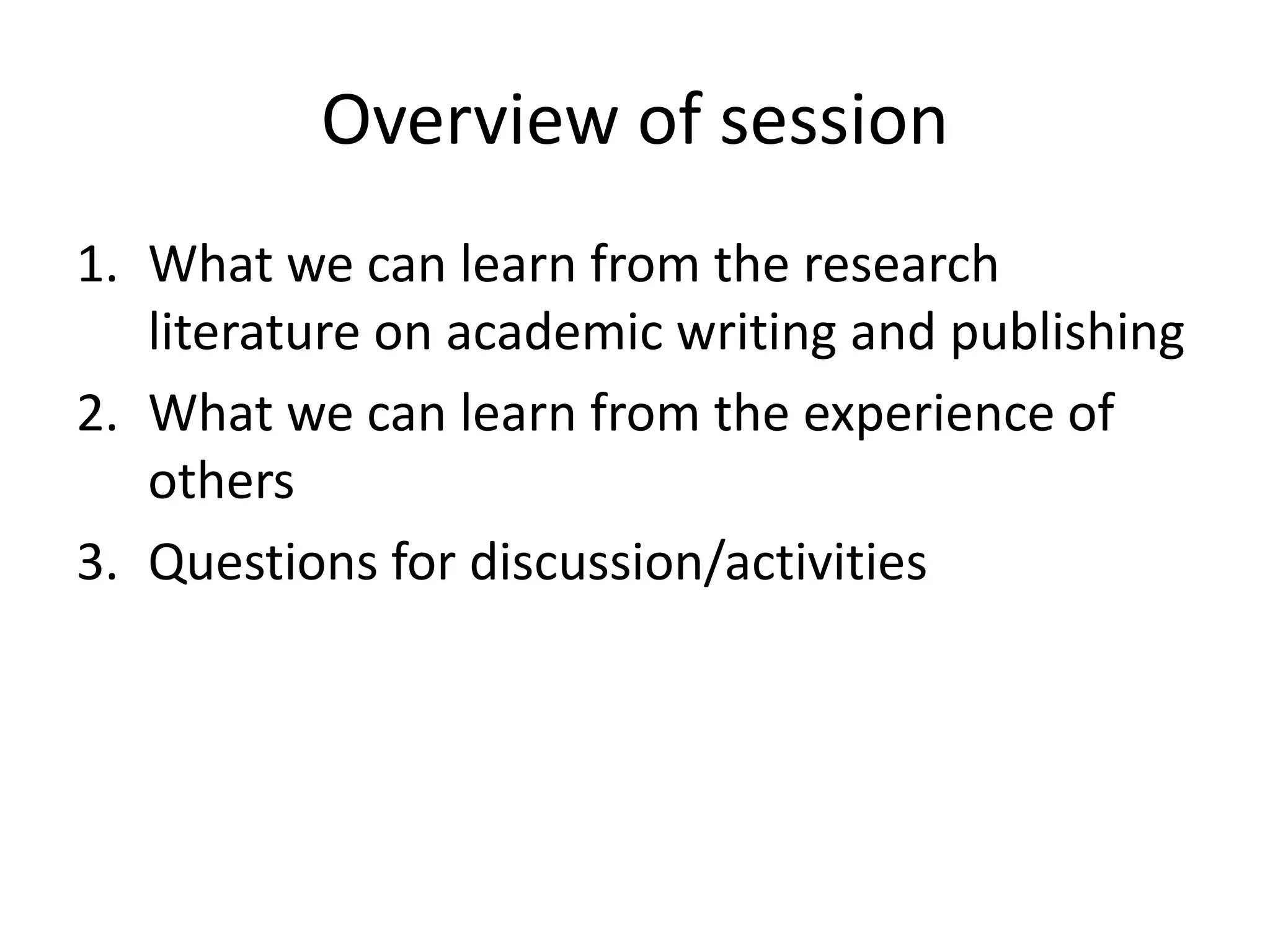 Overview of session

1. What we can learn from the research literature on academic writing and publishing
2. What we can learn from the experience of others
3. Questions for discussion/activities